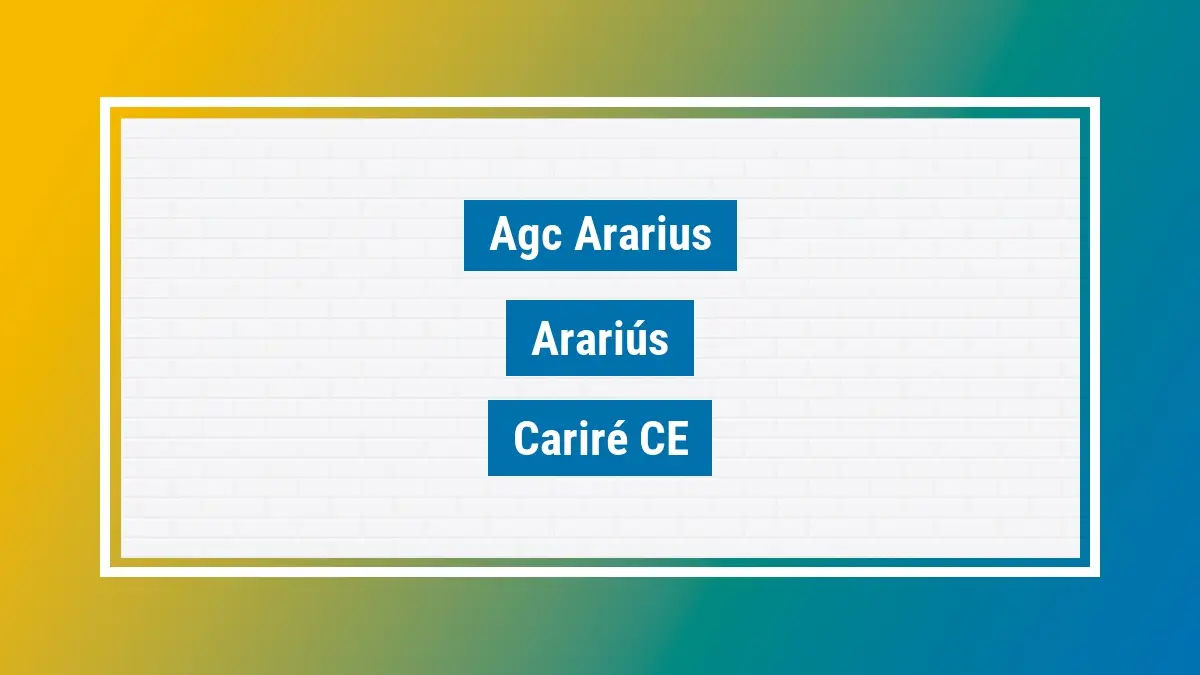 Agc Ararius

Arariús

Cariré CE